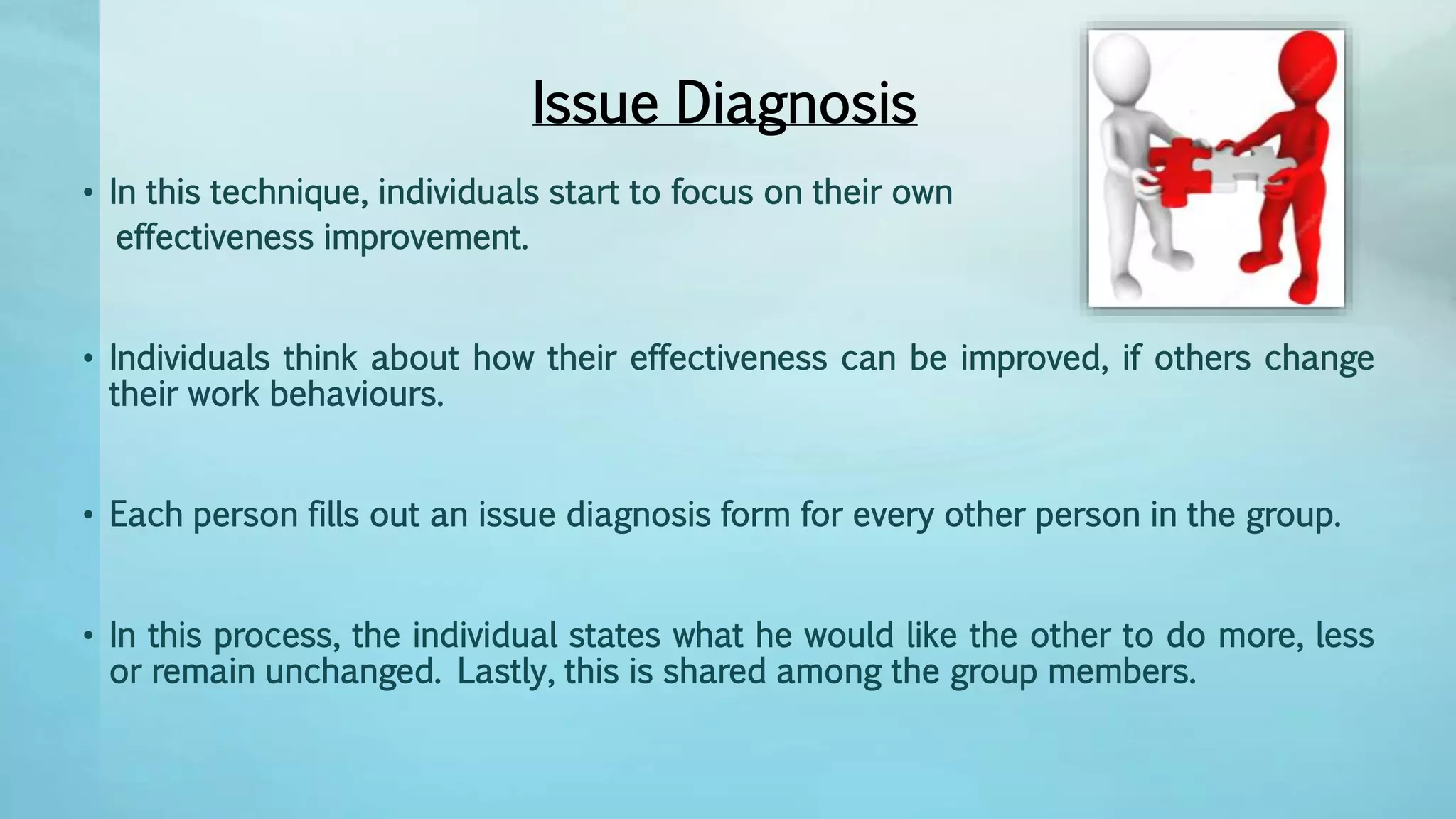 Issue Diagnosis

• In this technique, individuals start to focus on their own effectiveness improvement.

• Individuals think about how their effectiveness can be improved, if others change their work behaviours.

• Each person fills out an issue diagnosis form for every other person in the group.

• In this process, the individual states what he would like the other to do more, less or remain unchanged. Lastly, this is shared among the group members.